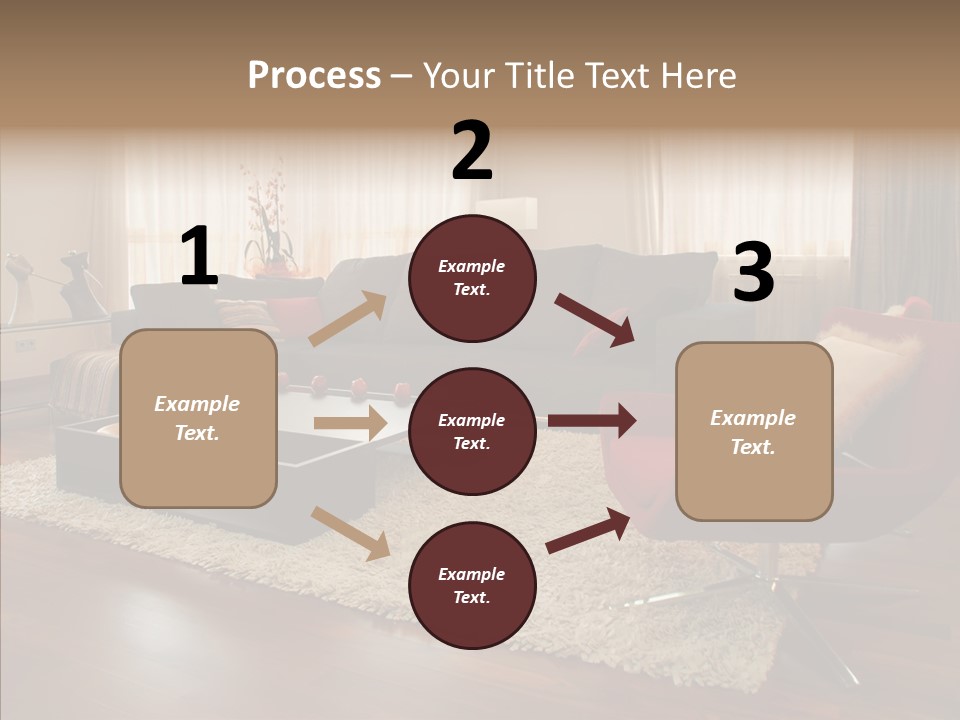 Process – Your Title Text Here

1

Example Text.

2

Example Text.

Example Text.

Example Text.

3

Example Text.